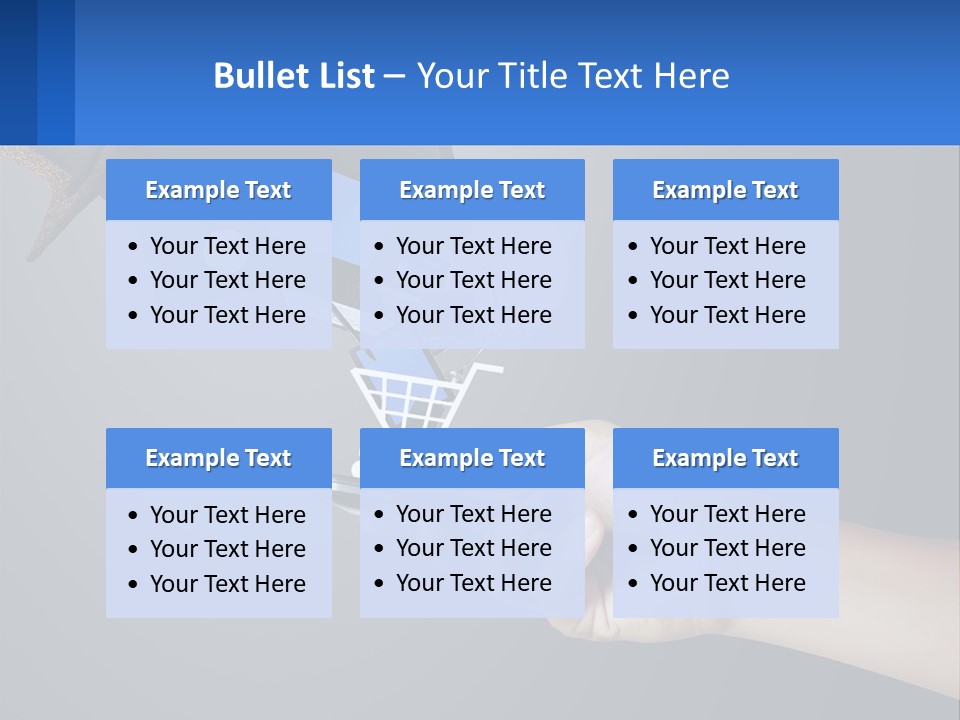 Bullet List – Your Title Text Here

Example Text
• Your Text Here
• Your Text Here
• Your Text Here

Example Text
• Your Text Here
• Your Text Here
• Your Text Here

Example Text
• Your Text Here
• Your Text Here
• Your Text Here

Example Text
• Your Text Here
• Your Text Here
• Your Text Here

Example Text
• Your Text Here
• Your Text Here
• Your Text Here

Example Text
• Your Text Here
• Your Text Here
• Your Text Here